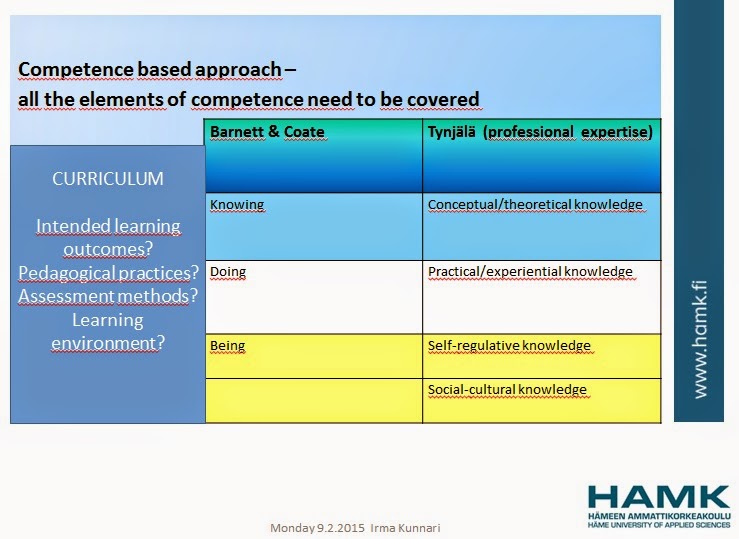 Competence based approach –
all the elements of competence need to be covered

CURRICULUM

Intended learning outcomes?
Pedagogical practices?
Assessment methods?
Learning environment?

| Barnett & Coate | Tynjälä (professional expertise) |
|---|---|
| Knowing | Conceptual/theoretical knowledge |
| Doing | Practical/experiential knowledge |
| Being | Self-regulative knowledge |
| | Social-cultural knowledge |

www.hamk.fi

Monday 9.2.2015 Irma Kunnari

HAMK
HÄMEEN AMMATTIKORKEAKOULU
HÄME UNIVERSITY OF APPLIED SCIENCES